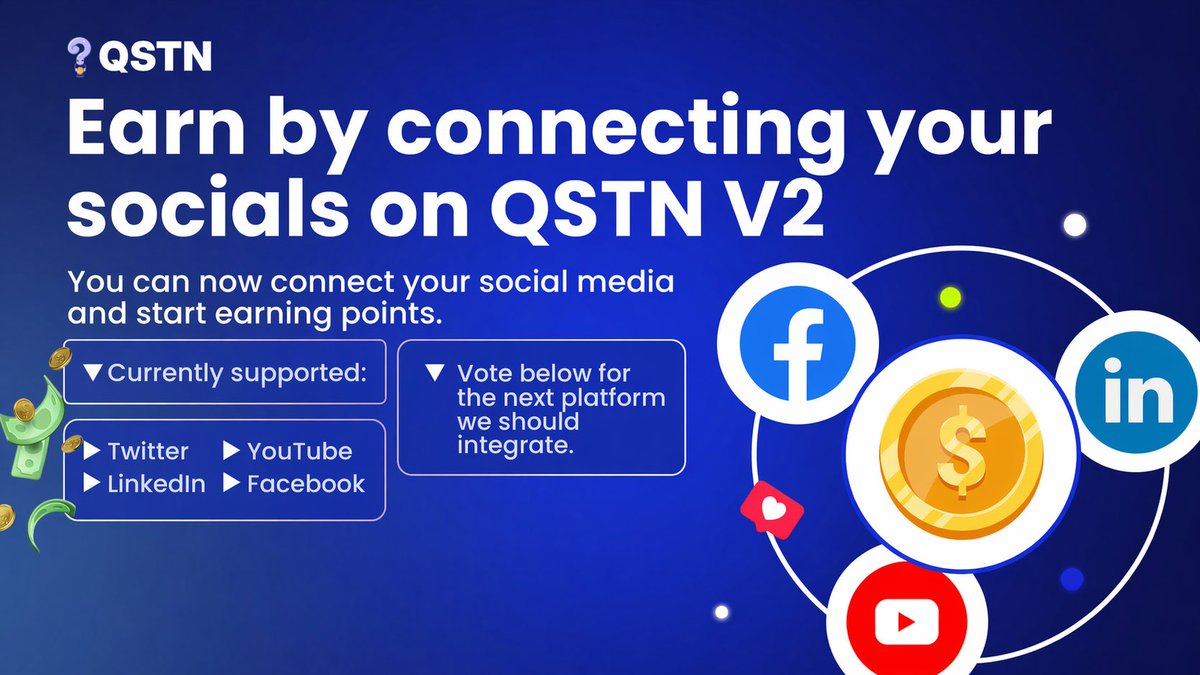 QSTN

Earn by connecting your socials on QSTN V2

You can now connect your social media and start earning points.

▼Currently supported:

▶ Twitter ▶ YouTube
▶ LinkedIn ▶ Facebook

▼ Vote below for the next platform we should integrate.

f

in

$